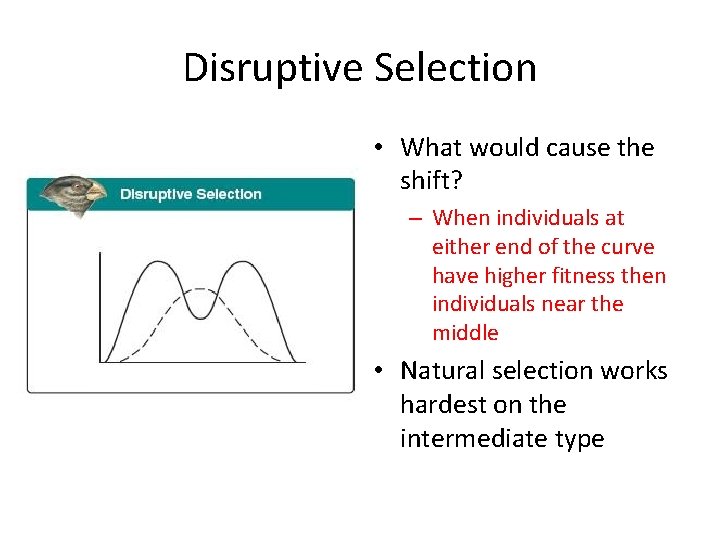 Disruptive Selection

Disruptive Selection

• What would cause the shift?
– When individuals at either end of the curve have higher fitness then individuals near the middle
• Natural selection works hardest on the intermediate type